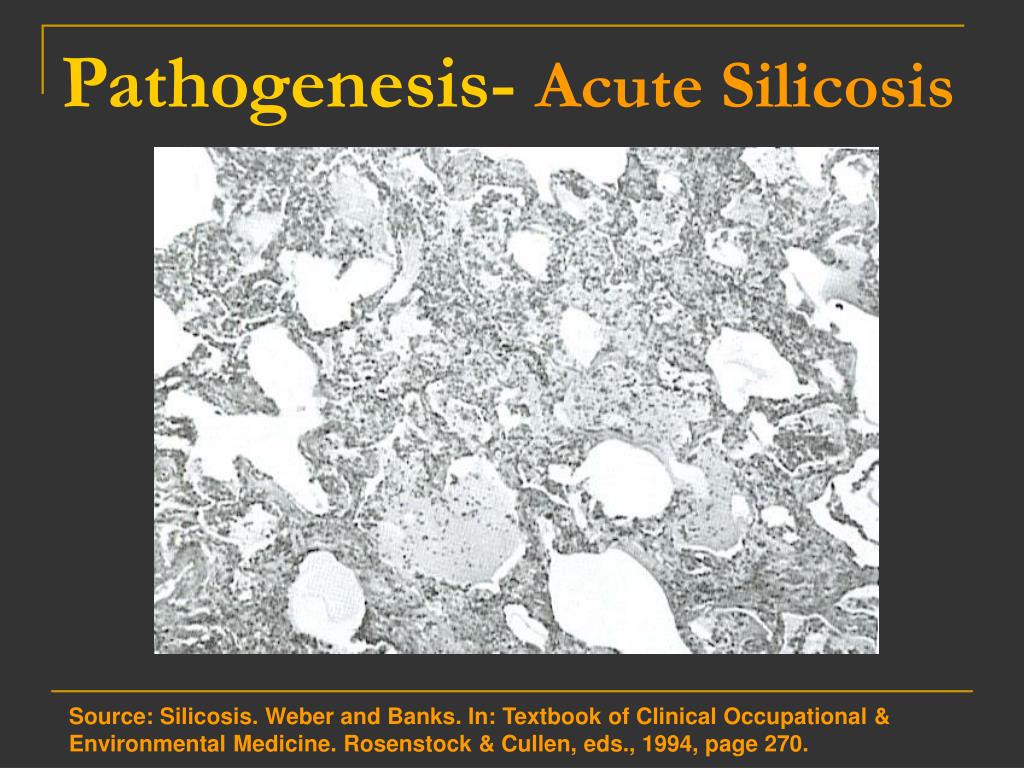 Pathogenesis- Acute Silicosis

Source: Silicosis. Weber and Banks. In: Textbook of Clinical Occupational & Environmental Medicine. Rosenstock & Cullen, eds., 1994, page 270.